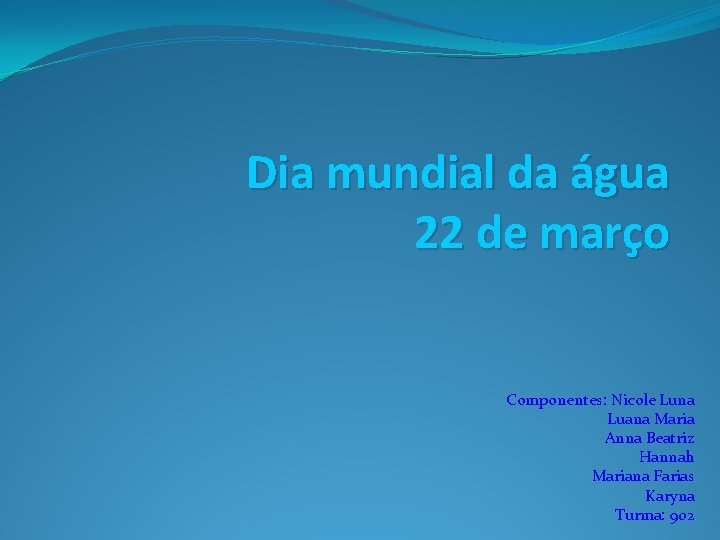 Dia mundial da água
22 de março

Componentes: Nicole Luna
Luana Maria
Anna Beatriz
Hannah
Mariana Farias
Karyna
Turma: 902